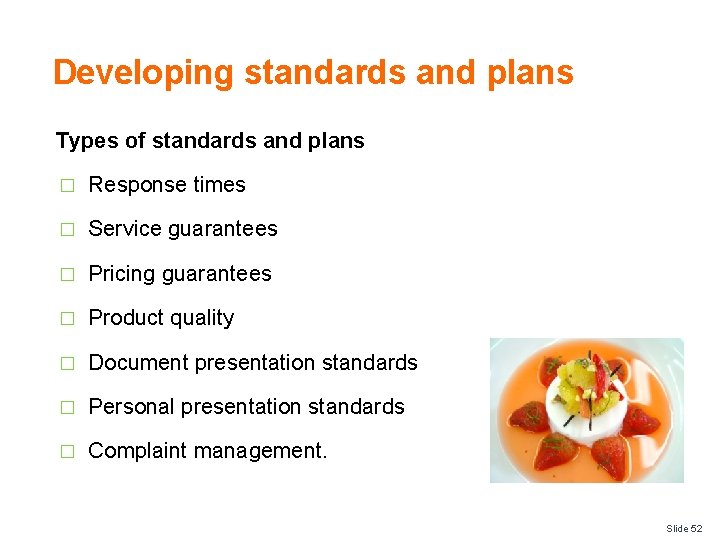 Developing standards and plans

Types of standards and plans

□ Response times

□ Service guarantees

□ Pricing guarantees

□ Product quality

□ Document presentation standards

□ Personal presentation standards

□ Complaint management.

Slide 52